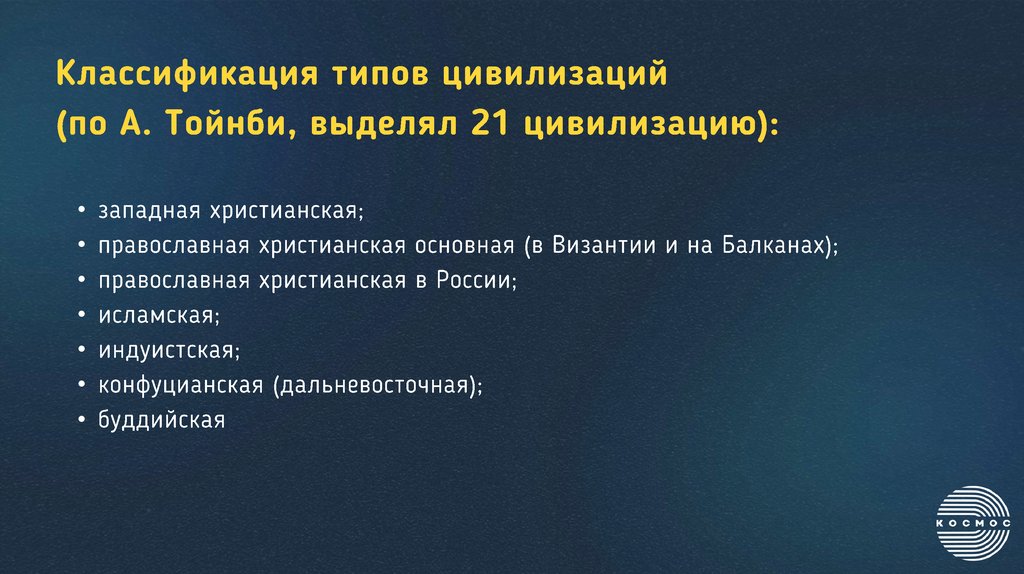 Классификация типов цивилизаций (по А. Тойнби, выделял 21 цивилизацию):

• западная христианская;
• православная христианская основная (в Византии и на Балканах);
• православная христианская в России;
• исламская;
• индуистская;
• конфуцианская (дальневосточная);
• буддийская

КОСМОС